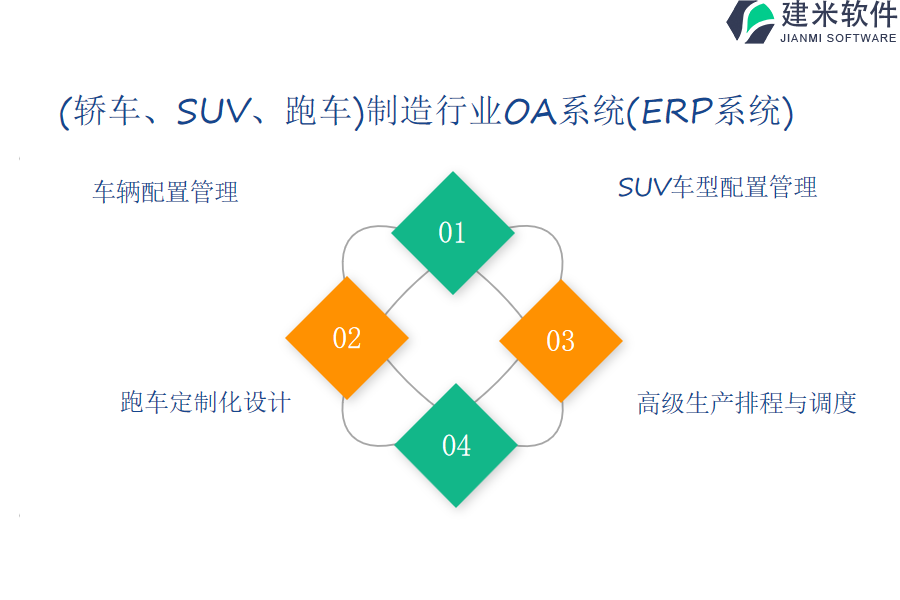 建米软件
JIANMI SOFTWARE

(轿车、SUV、跑车)制造行业OA系统(ERP系统)

车辆配置管理

SUV车型配置管理

01

02

03

04

跑车定制化设计

高级生产排程与调度